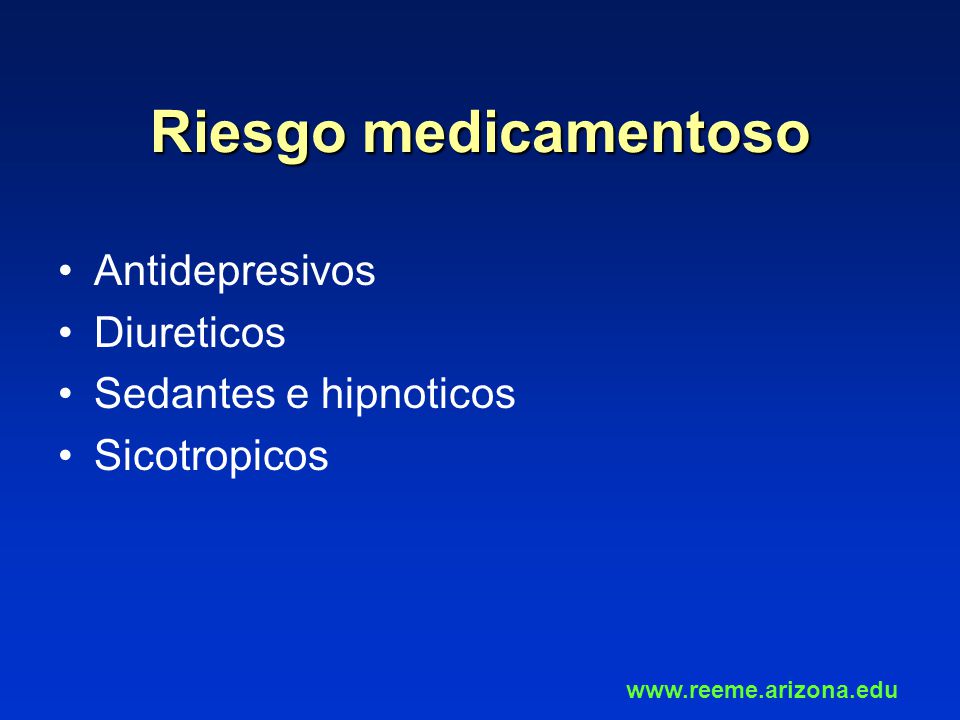 Riesgo medicamentoso

• Antidepresivos
• Diureticos
• Sedantes e hipnoticos
• Sicotropicos

www.reeme.arizona.edu